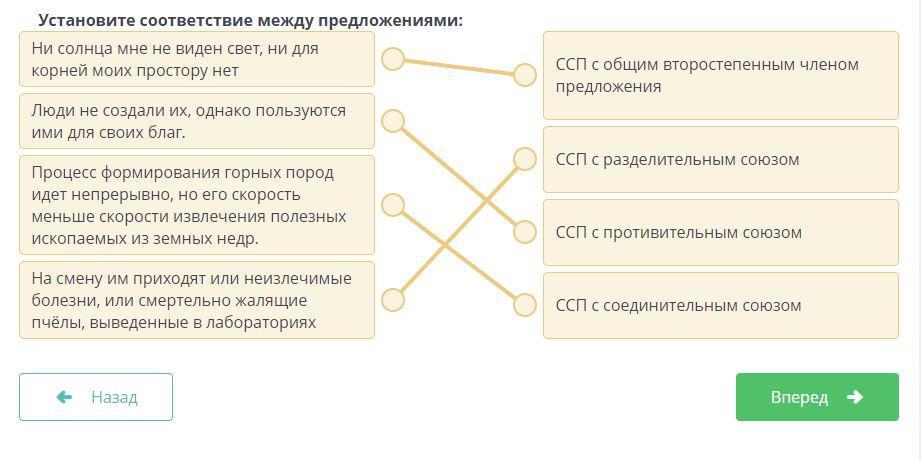 Установите соответствие между предложениями:

Ни солнца мне не виден свет, ни для корней моих простору нет

Люди не создали их, однако пользуются ими для своих благ.

Процесс формирования горных пород идет непрерывно, но его скорость меньше скорости извлечения полезных ископаемых из земных недр.

На смену им приходят или неизлечимые болезни, или смертельно жалящие пчёлы, выведенные в лабораториях

ССП с общим второстепенным членом предложения

ССП с разделительным союзом

ССП с противительным союзом

ССП с соединительным союзом

Назад

Вперед